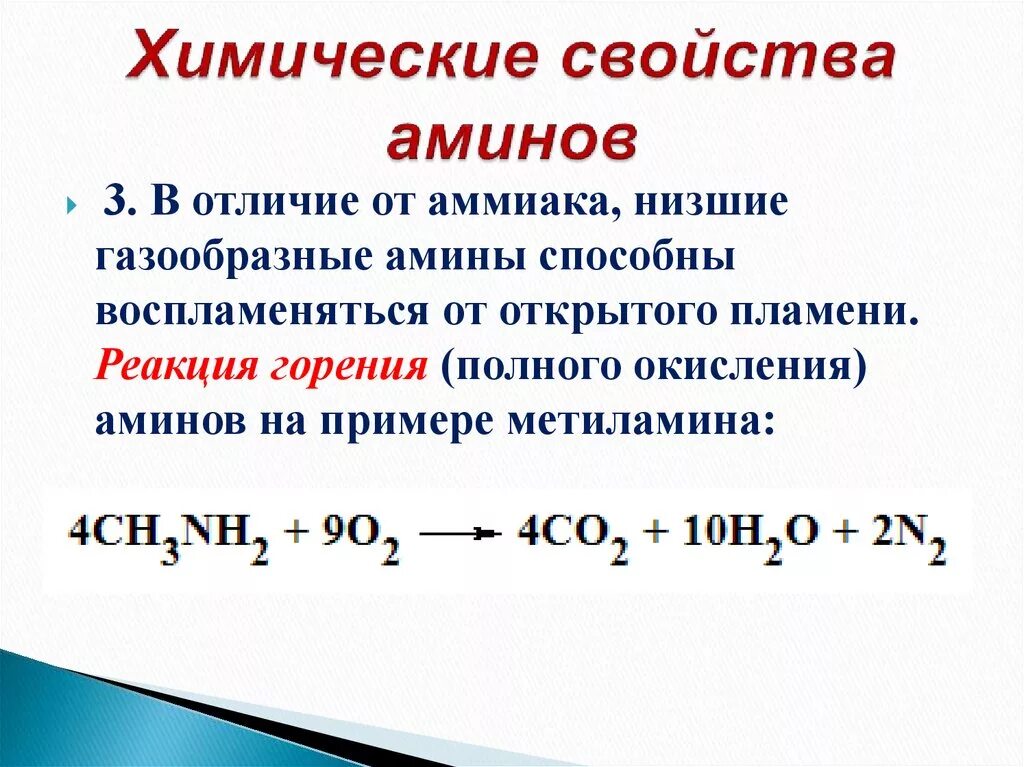 Химические свойства аминов

3. В отличие от аммиака, низшие газообразные амины способны воспламеняться от открытого пламени. Реакция горения (полного окисления) аминов на примере метиламина:

$4CH_3NH_2 + 9O_2 \longrightarrow 4CO_2 + 10H_2O + 2N_2$